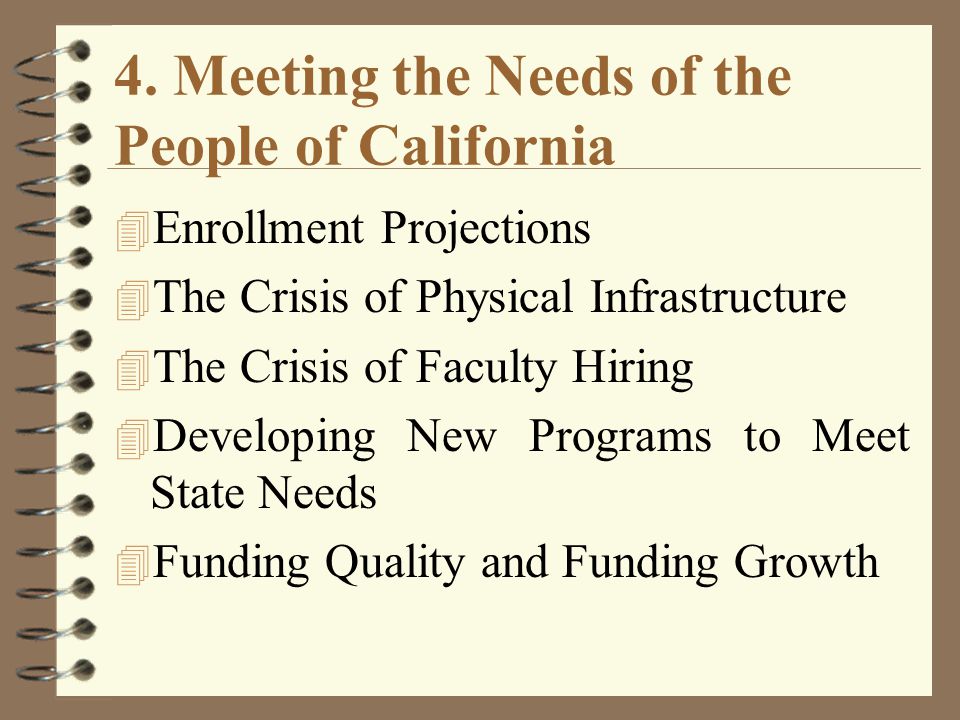 4. Meeting the Needs of the People of California

Enrollment Projections

The Crisis of Physical Infrastructure

The Crisis of Faculty Hiring

Developing New Programs to Meet State Needs

Funding Quality and Funding Growth